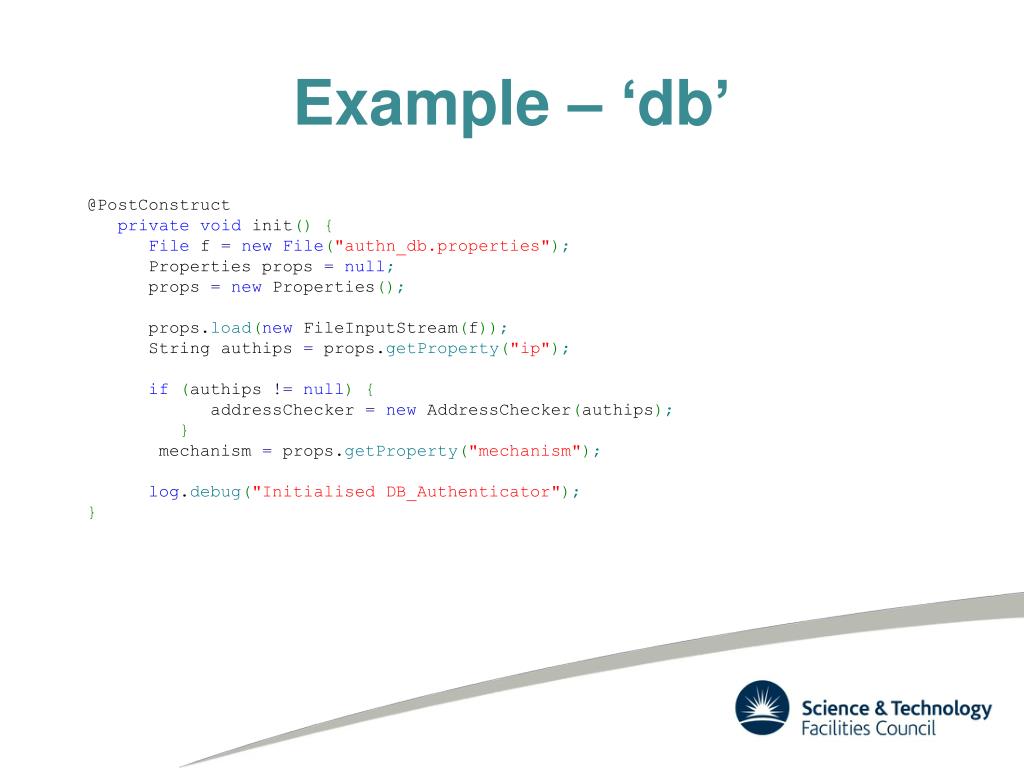 Example – ‘db’

@PostConstruct
   private void init() {
      File f = new File("authn_db.properties");
      Properties props = null;
      props = new Properties();

      props.load(new FileInputStream(f));
      String authips = props.getProperty("ip");

      if (authips != null) {
            addressChecker = new AddressChecker(authips);
         }
       mechanism = props.getProperty("mechanism");

      log.debug("Initialised DB_Authenticator");
}

Science & Technology
Facilities Council